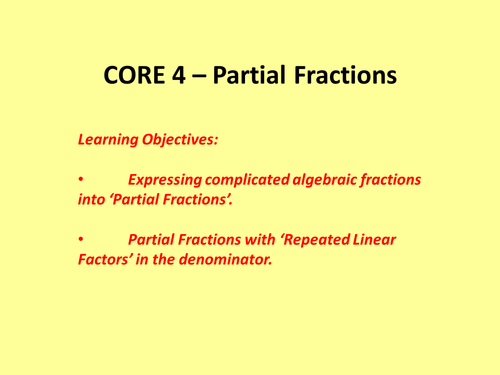 CORE 4 – Partial Fractions

Learning Objectives:

• Expressing complicated algebraic fractions into ‘Partial Fractions’.

• Partial Fractions with ‘Repeated Linear Factors’ in the denominator.